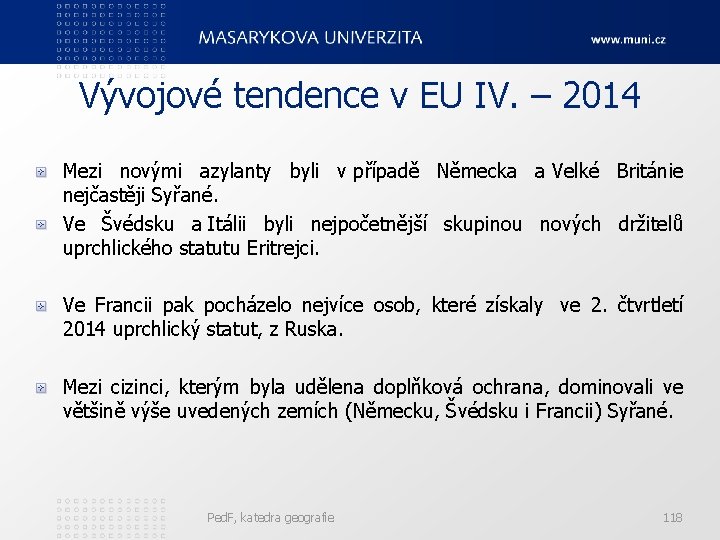 MASARYKOVA UNIVERZITA

www.muni.cz

Vývojové tendence v EU IV. – 2014

Mezi novými azylanty byli v případě Německa a Velké Británie nejčastěji Syřané.

Ve Švédsku a Itálii byli nejpočetnější skupinou nových držitelů uprchlického statutu Eritrejci.

Ve Francii pak pocházelo nejvíce osob, které získaly ve 2. čtvrtletí 2014 uprchlický statut, z Ruska.

Mezi cizinci, kterým byla udělena doplňková ochrana, dominovali ve většině výše uvedených zemích (Německu, Švédsku i Francii) Syřané.

PedF, katedra geografie

118